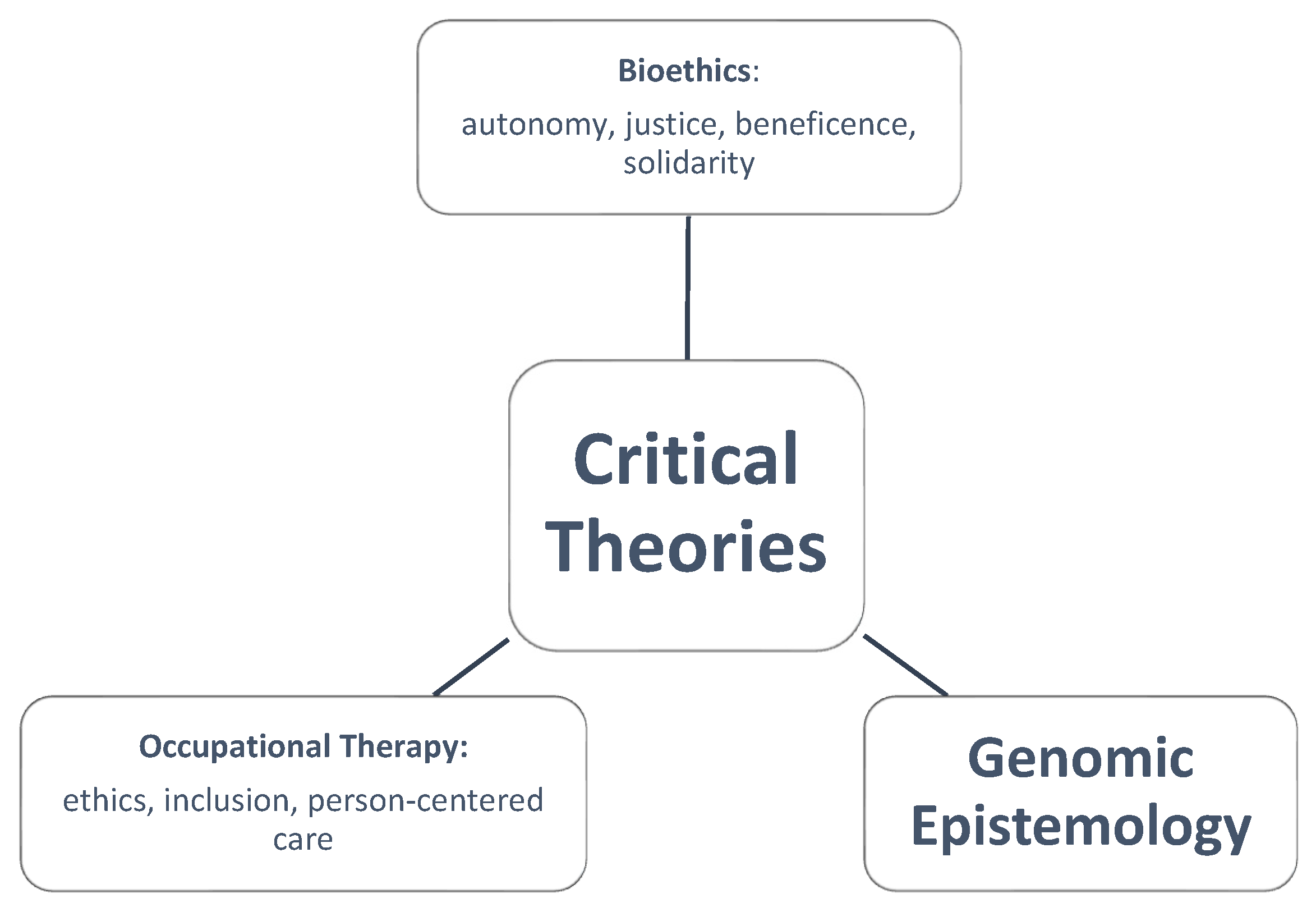 Bioethics:

autonomy, justice, beneficence, solidarity

Critical Theories

Occupational Therapy:

ethics, inclusion, person-centered care

Genomic Epistemology